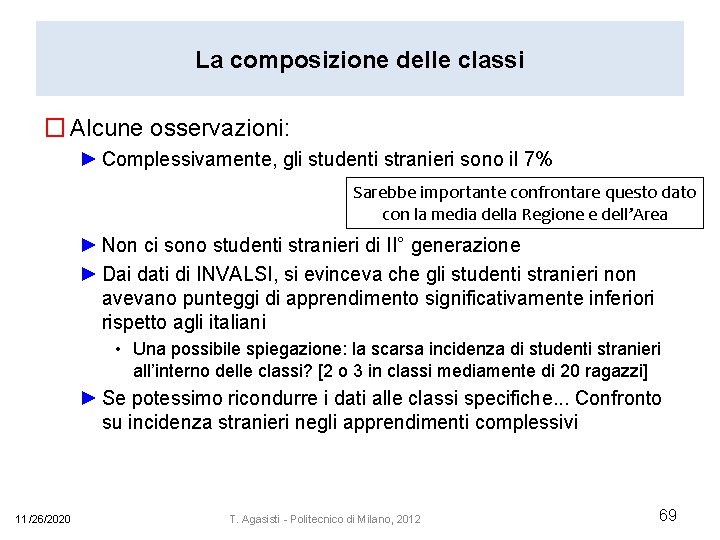 La composizione delle classi

☐ Alcune osservazioni:

► Complessivamente, gli studenti stranieri sono il 7%

Sarebbe importante confrontare questo dato con la media della Regione e dell'Area

► Non ci sono studenti stranieri di II° generazione

► Dai dati di INVALSI, si evinceva che gli studenti stranieri non avevano punteggi di apprendimento significativamente inferiori rispetto agli italiani

• Una possibile spiegazione: la scarsa incidenza di studenti stranieri all'interno delle classi? [2 o 3 in classi mediamente di 20 ragazzi]

► Se potessimo ricondurre i dati alle classi specifiche... Confronto su incidenza stranieri negli apprendimenti complessivi

11/26/2020

T. Agasisti - Politecnico di Milano, 2012

69